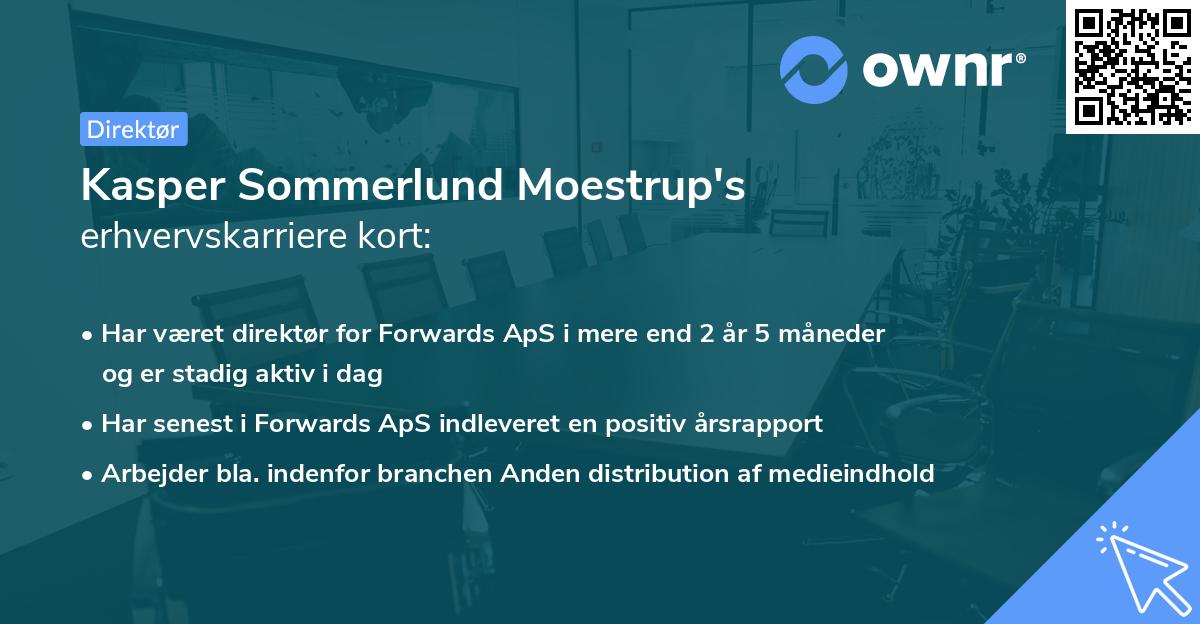 ownr®

Direktør

Kasper Sommerlund Moestrup's
erhvervskarriere kort:

• Har været direktør for Forwards ApS i mere end 2 år 5 måneder og er stadig aktiv i dag
• Har senest i Forwards ApS indleveret en positiv årsrapport
• Arbejder bla. indenfor branchen Anden distribution af medieindhold